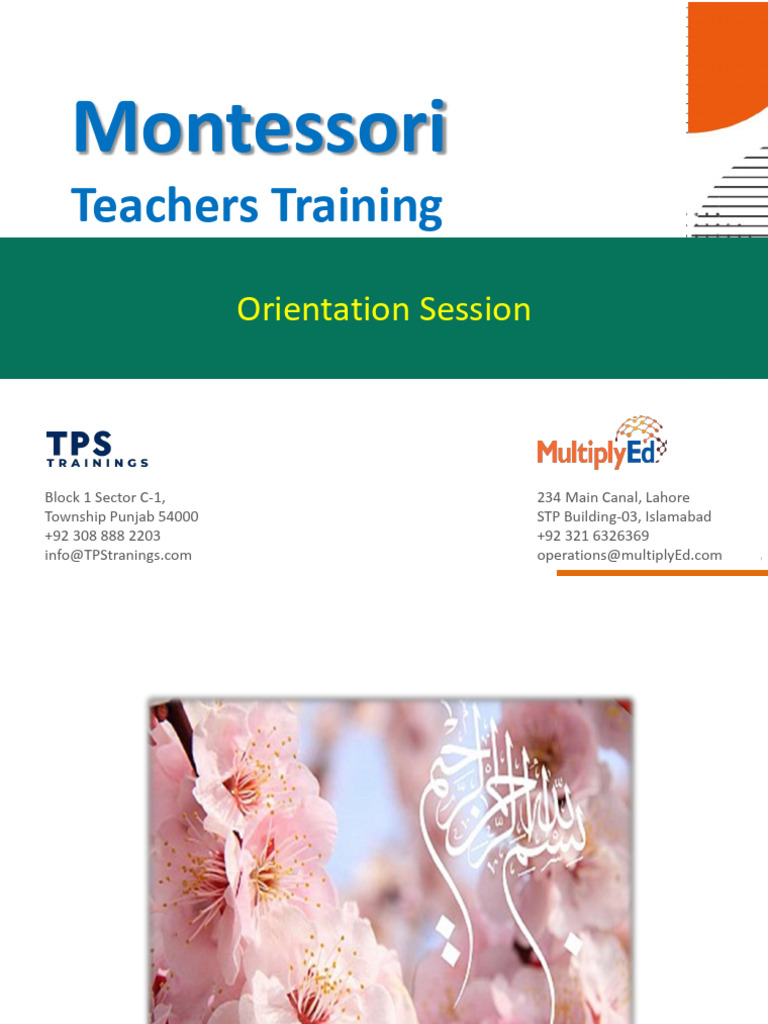 Montessori
Teachers Training

Orientation Session

TPS
TRAININGS

Block 1 Sector C-1,
Township Punjab 54000
+92 308 888 2203
info@TPStranings.com

MultiplyEd

234 Main Canal, Lahore
STP Building-03, Islamabad
+92 321 6326369
operations@multiplyEd.com

بسم الله الرحمن الرحيم